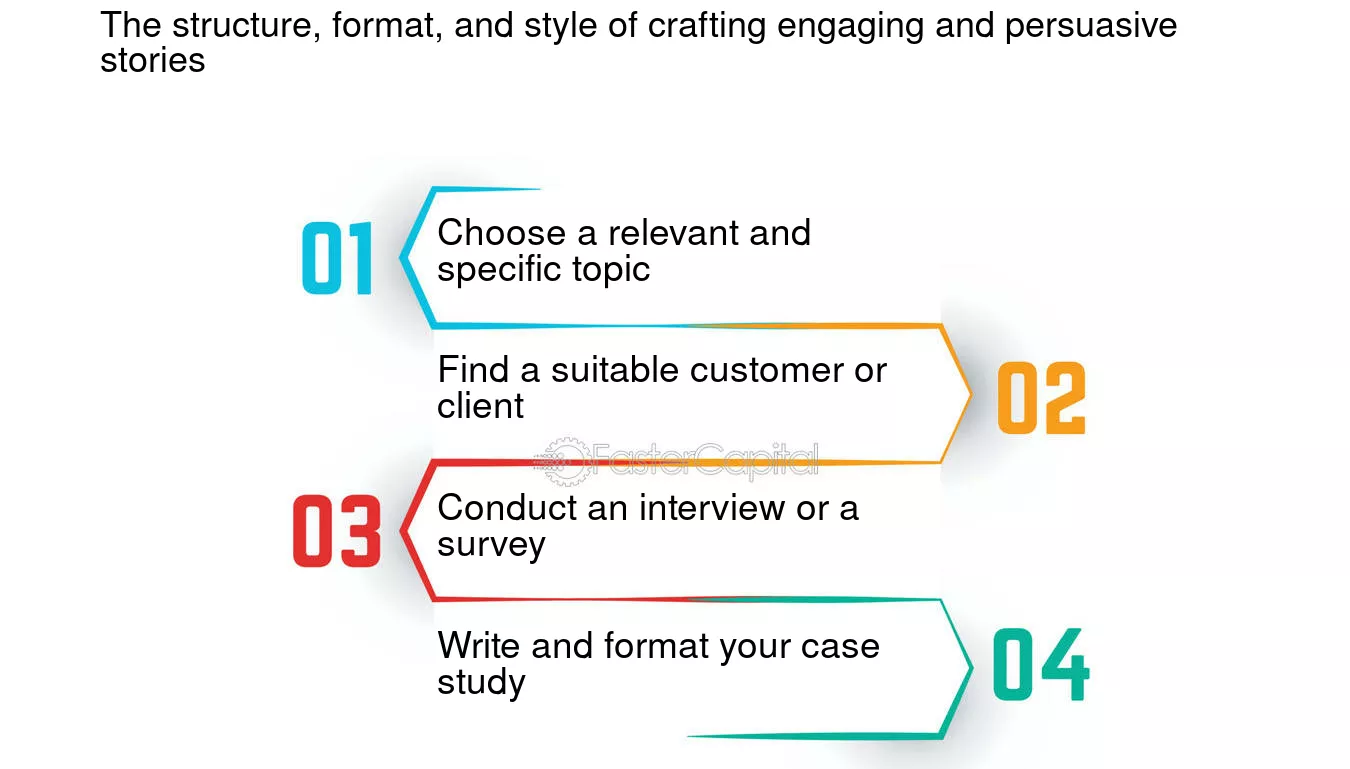 The structure, format, and style of crafting engaging and persuasive stories

01
Choose a relevant and specific topic

Find a suitable customer or client
02

FasterCapital

03
Conduct an interview or a survey

Write and format your case study
04